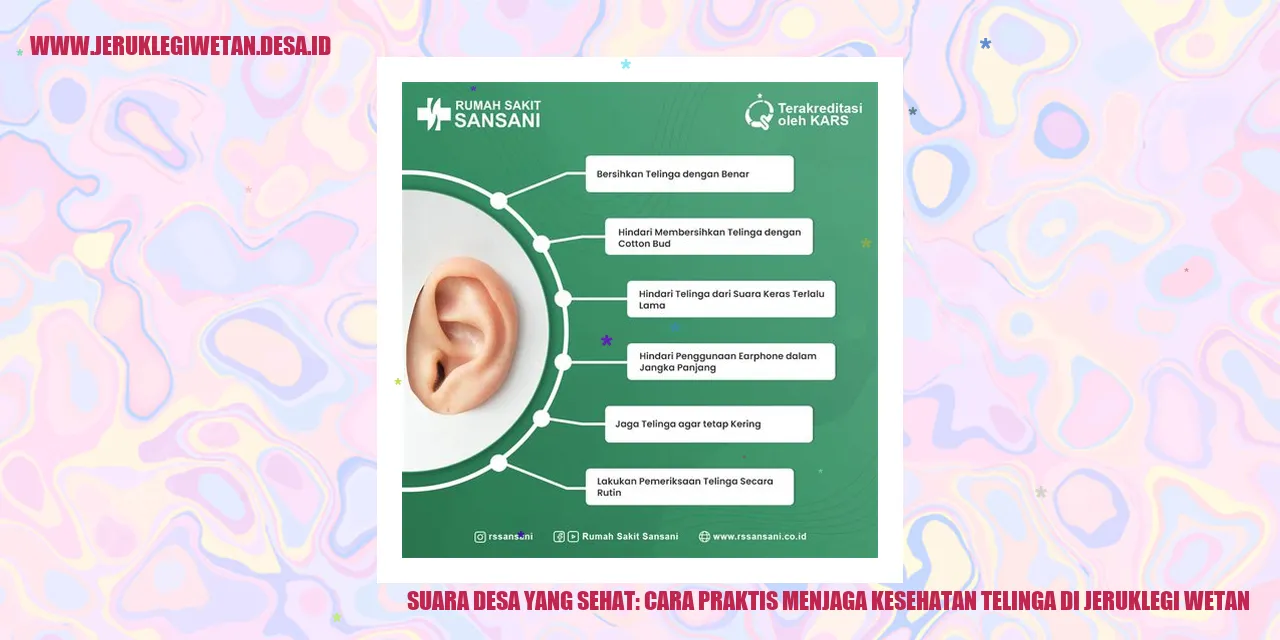 WWW.JERUKLEGIWETAN.DESA.ID

RUMAH SAKIT SANSANI

Terakreditasi oleh KARS

Bersihkan Telinga dengan Benar

Hindari Membersihkan Telinga dengan Cotton Bud

Hindari Telinga dari Suara Keras Terlalu Lama

Hindari Penggunaan Earphone dalam Jangka Panjang

Jaga Telinga agar tetap Kering

Lakukan Pemeriksaan Telinga Secara Rutin

rssansani Rumah Sakit Sansani www.rssansani.co.id

SUARA DESA YANG SEHAT: CARA PRAKTIS MENJAGA KESEHATAN TELINGA DI JERUKLEGI WETAN